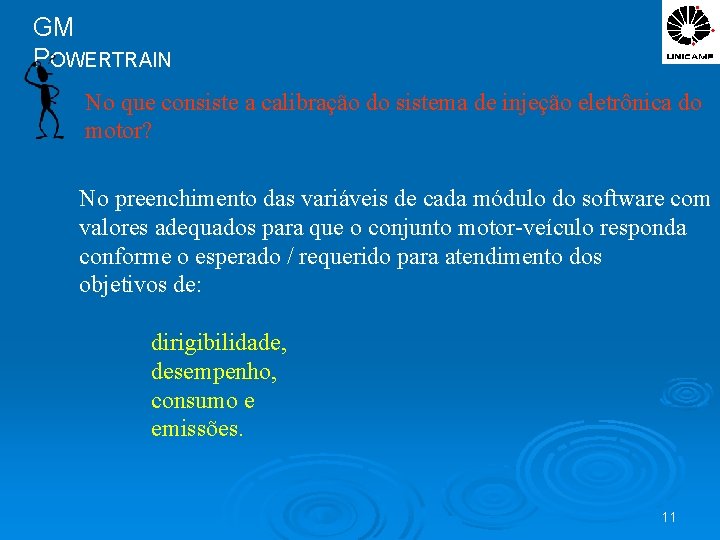 GM
POWERTRAIN

UNICAMP

No que consiste a calibração do sistema de injeção eletrônica do motor?

No preenchimento das variáveis de cada módulo do software com valores adequados para que o conjunto motor-veículo responda conforme o esperado / requerido para atendimento dos objetivos de:

dirigibilidade,
desempenho,
consumo e
emissões.

11